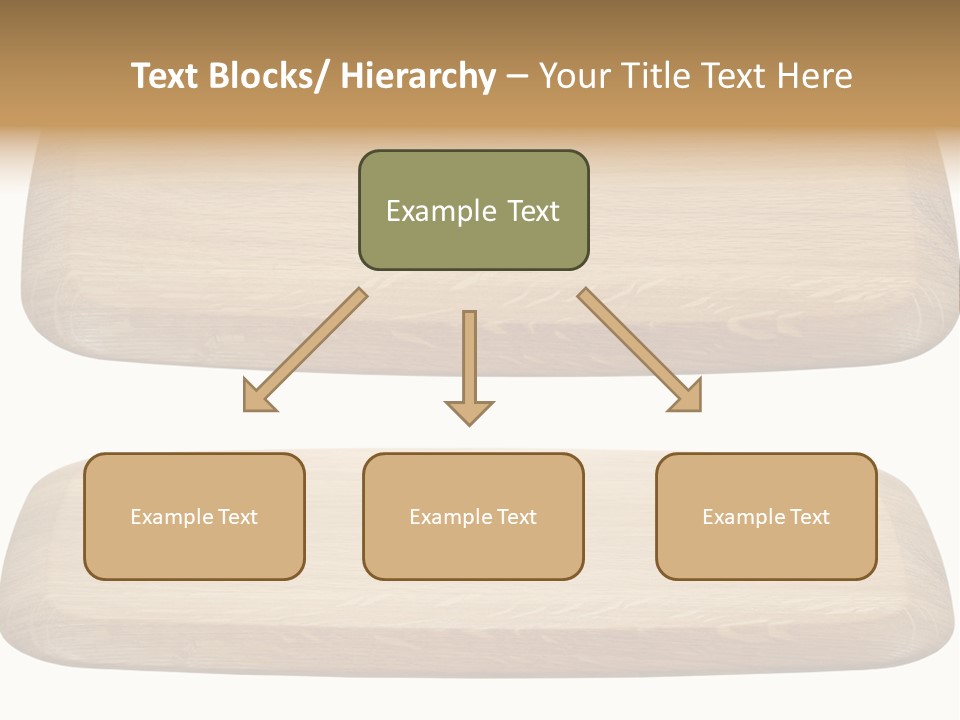 Text Blocks/ Hierarchy – Your Title Text Here

Example Text

Example Text

Example Text

Example Text